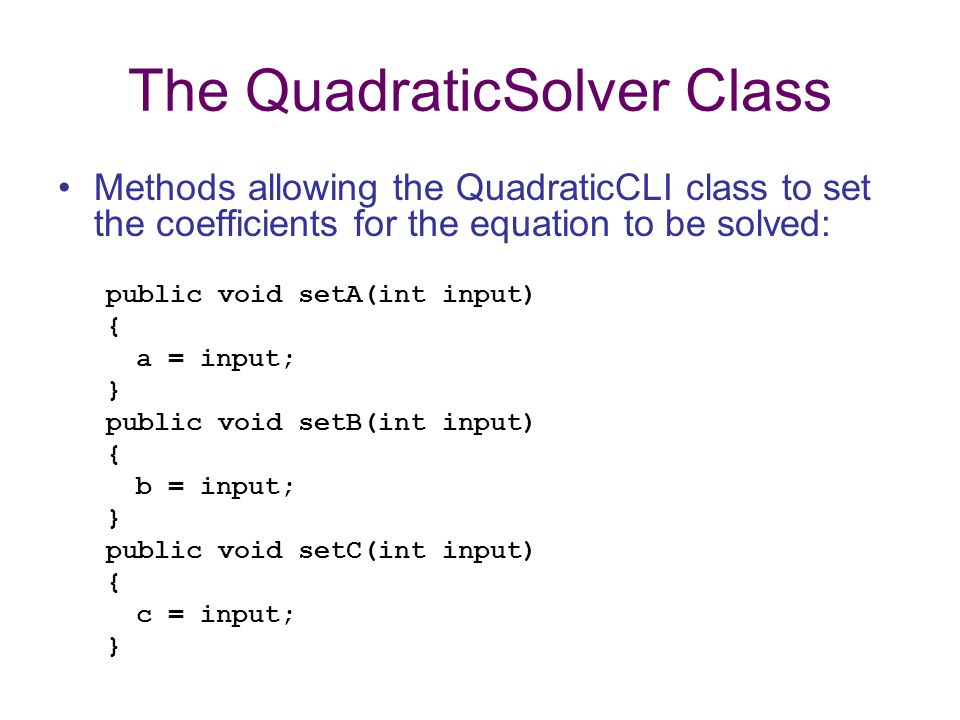 The QuadraticSolver Class

• Methods allowing the QuadraticCLI class to set the coefficients for the equation to be solved:

public void setA(int input)
{
  a = input;
}
public void setB(int input)
{
  b = input;
}
public void setC(int input)
{
  c = input;
}